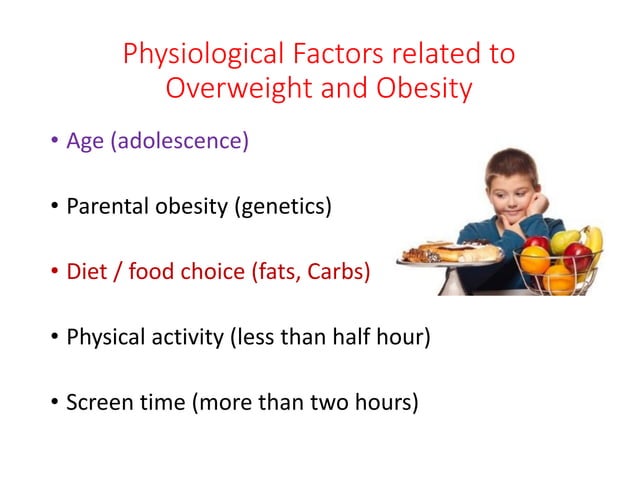 Physiological Factors related to Overweight and Obesity

• Age (adolescence)

• Parental obesity (genetics)

• Diet / food choice (fats, Carbs)

• Physical activity (less than half hour)

• Screen time (more than two hours)